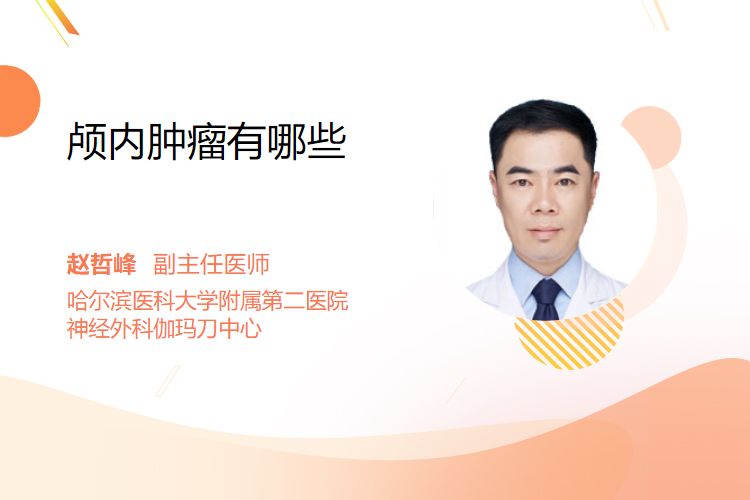 颅内肿瘤有哪些

赵哲峰 副主任医师
哈尔滨医科大学附属第二医院
神经外科伽玛刀中心